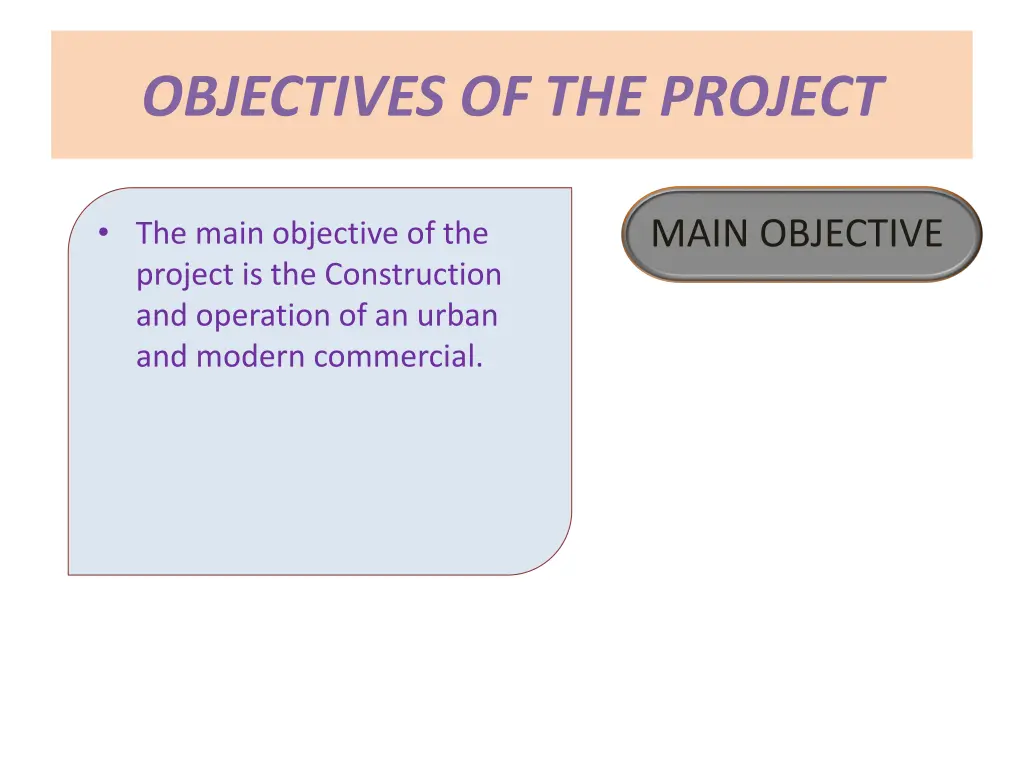 OBJECTIVES OF THE PROJECT

• The main objective of the project is the Construction and operation of an urban and modern commercial.

MAIN OBJECTIVE